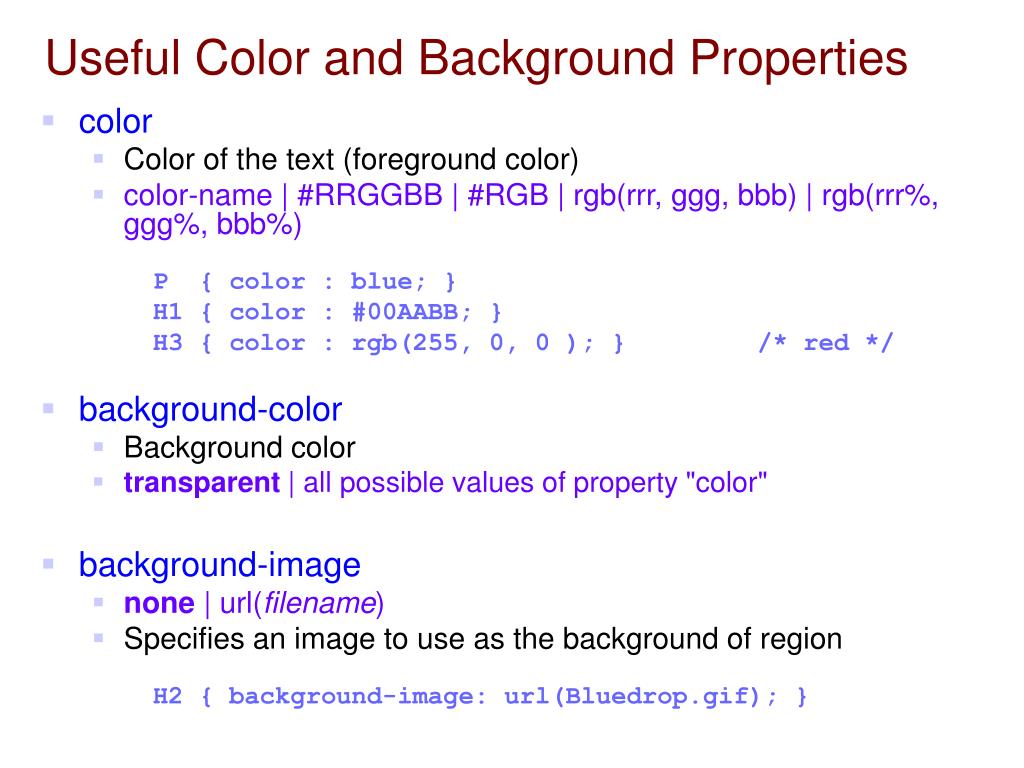 Useful Color and Background Properties

color

Color of the text (foreground color)

color-name | #RRGGBB | #RGB | rgb(rrr, ggg, bbb) | rgb(rrr%, ggg%, bbb%)

P { color : blue; }
H1 { color : #00AABB; }
H3 { color : rgb(255, 0, 0 ); } /* red */

background-color

Background color

transparent | all possible values of property "color"

background-image

none | url(filename)

Specifies an image to use as the background of region

H2 { background-image: url(Bluedrop.gif); }